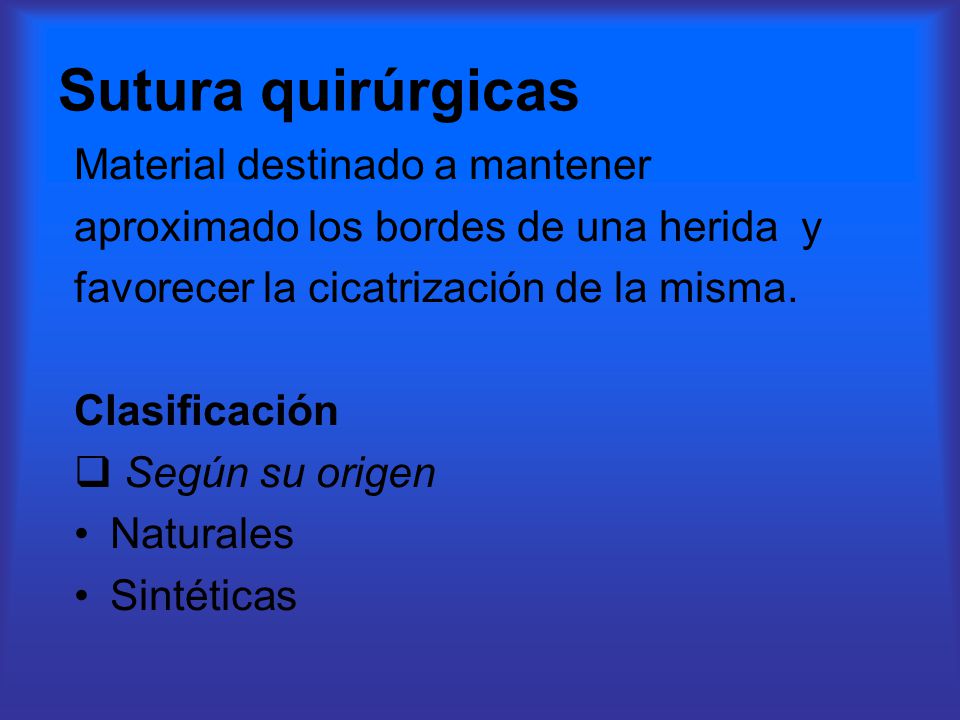 Sutura quirúrgicas

Material destinado a mantener aproximado los bordes de una herida y favorecer la cicatrización de la misma.

Clasificación

❑ Según su origen

• Naturales
• Sintéticas